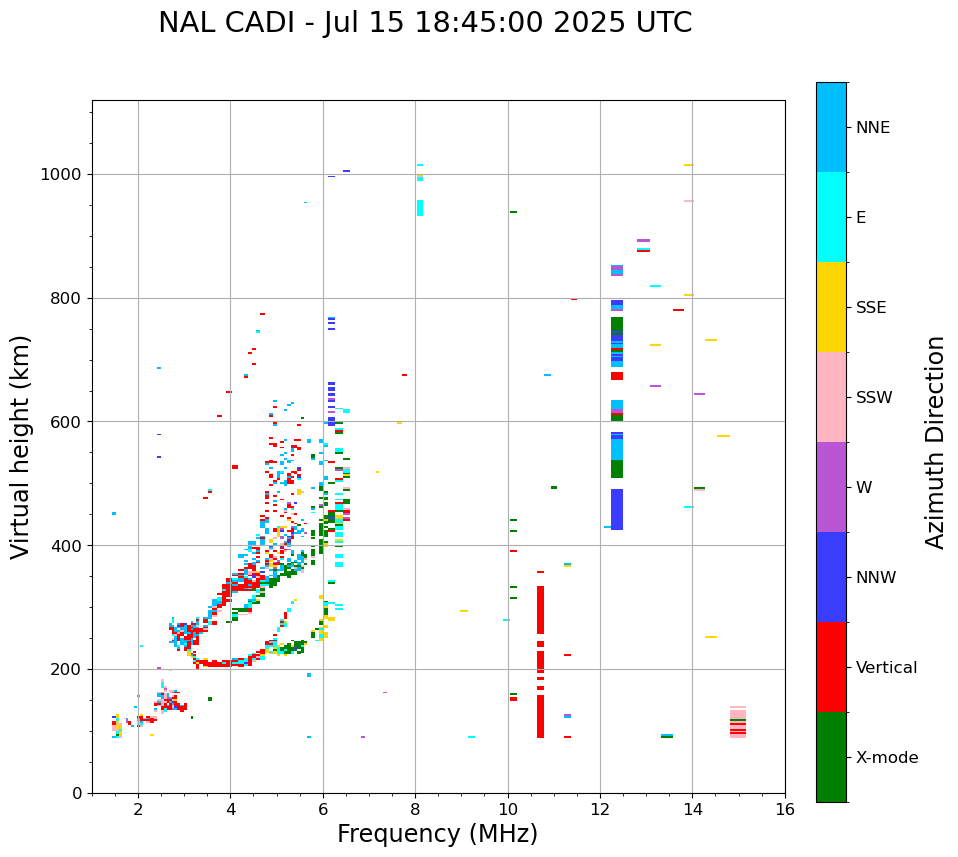 NAL CADI - Jul 15 18:45:00 2025 UTC

Virtual height (km)

1000
800
600
400
200
0

2 4 6 8 10 12 14 16

Frequency (MHz)

NNE
E
SSE
SSW
W
NNW
Vertical
X-mode

Azimuth Direction